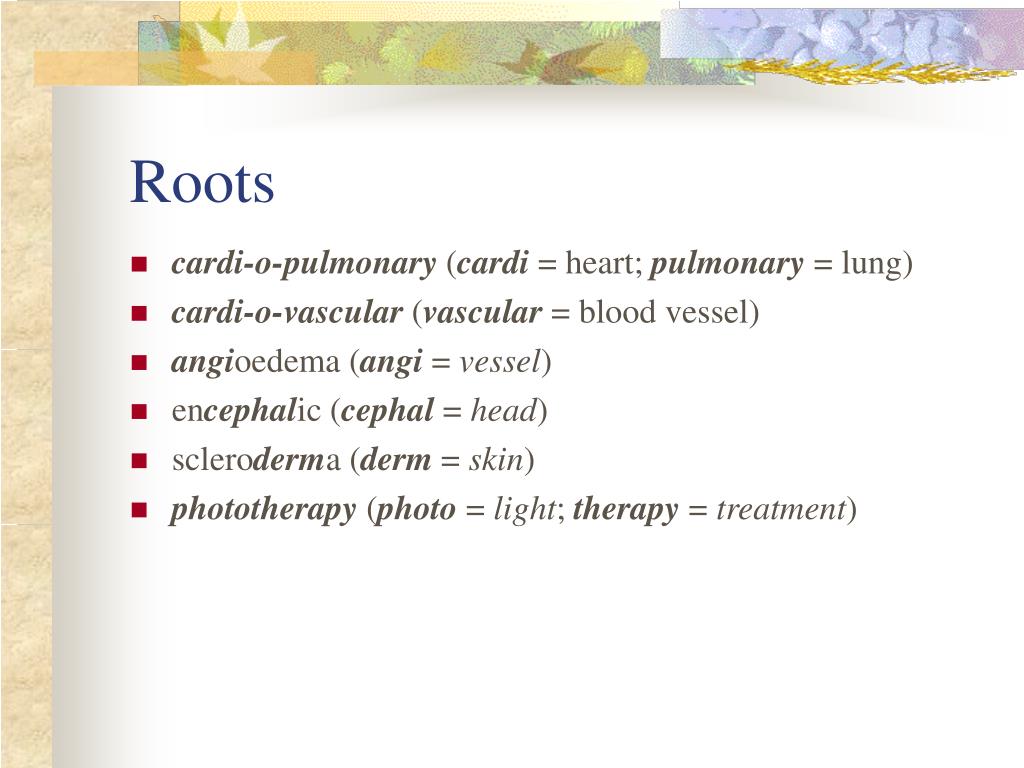 Roots

- cardi-o-pulmonary (cardi = heart; pulmonary = lung)
- cardi-o-vascular (vascular = blood vessel)
- angioedema (angi = vessel)
- encephalic (cephal = head)
- scleroderma (derm = skin)
- phototherapy (photo = light; therapy = treatment)